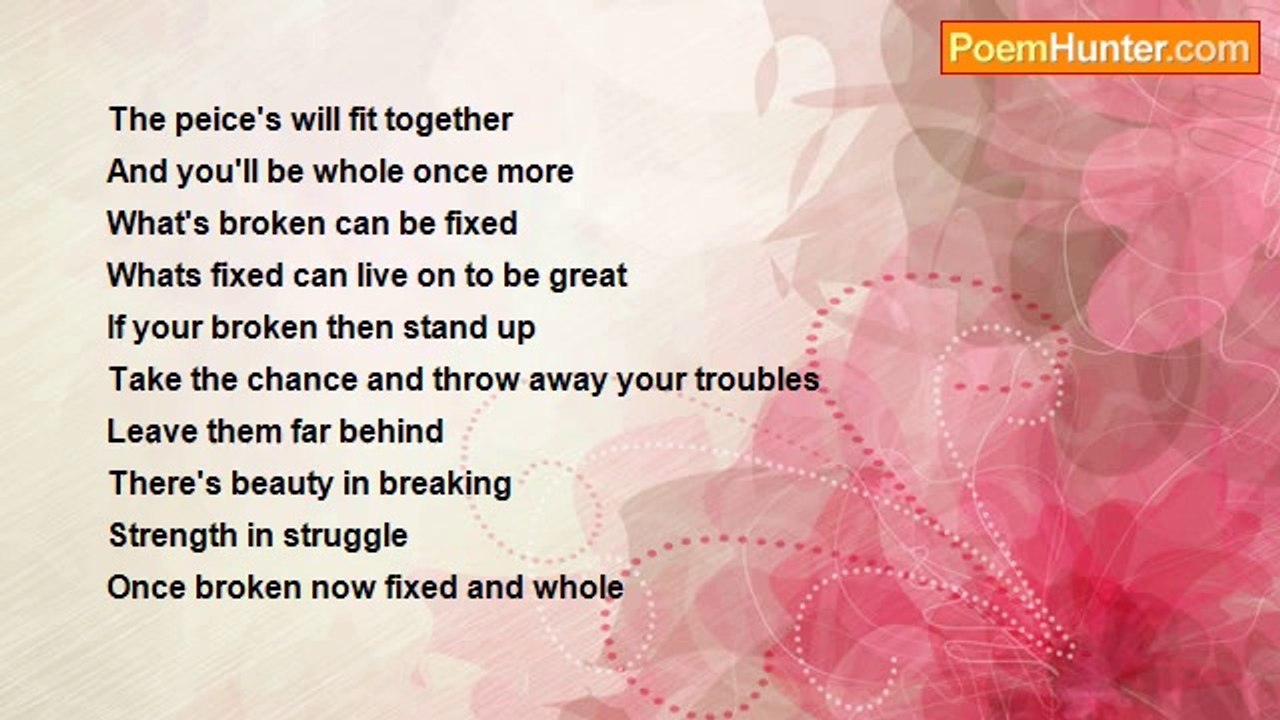 PoemHunter.com

The peice's will fit together
And you'll be whole once more
What's broken can be fixed
Whats fixed can live on to be great
If your broken then stand up
Take the chance and throw away your troubles
Leave them far behind
There's beauty in breaking
Strength in struggle
Once broken now fixed and whole